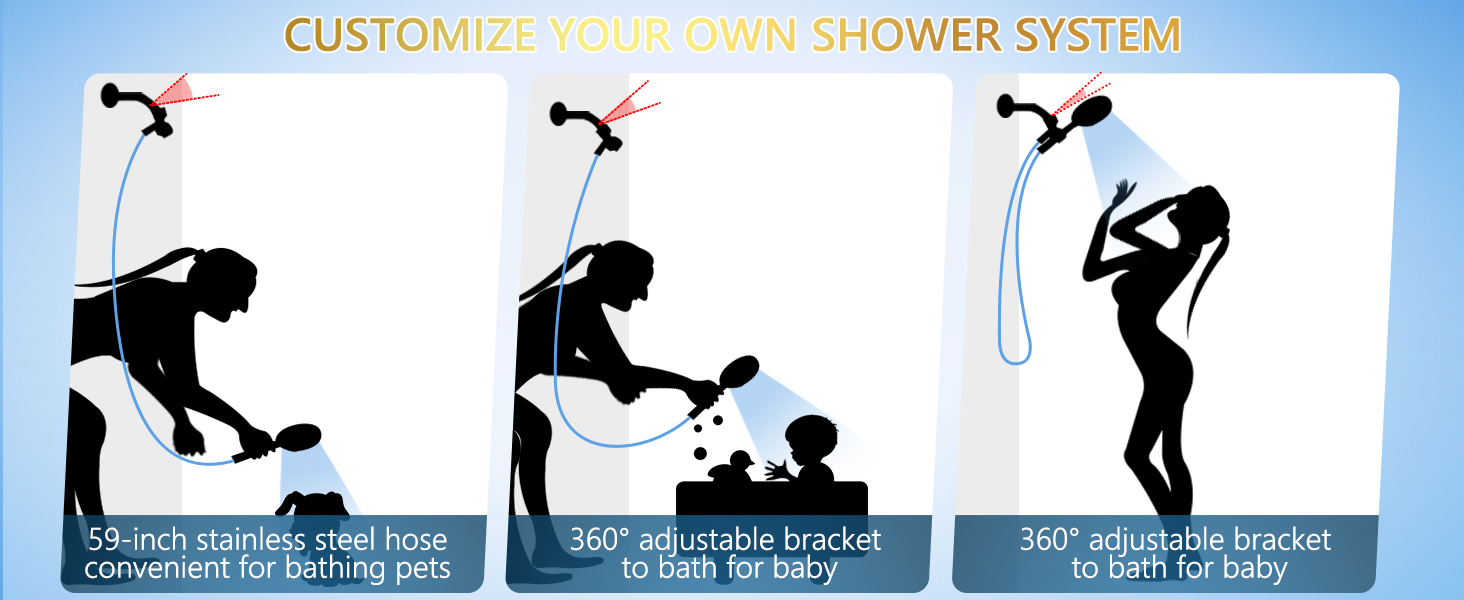 CUSTOMIZE YOUR OWN SHOWER SYSTEM

59-inch stainless steel hose convenient for bathing pets

360° adjustable bracket to bath for baby

360° adjustable bracket to bath for baby